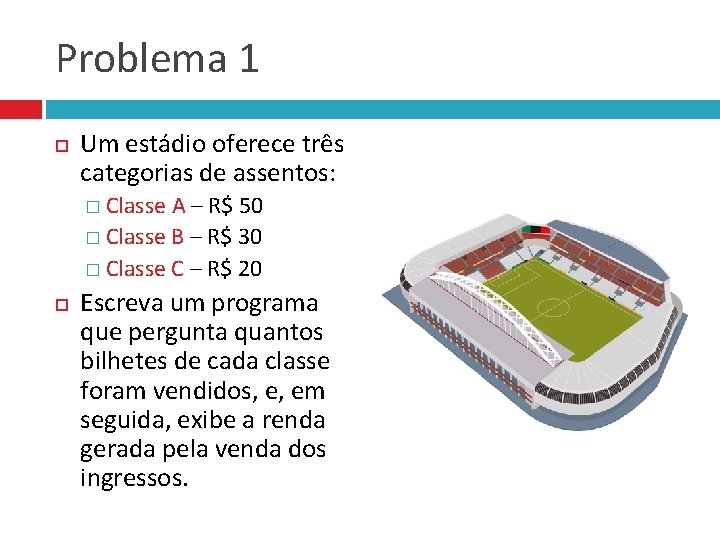 Problema 1

Um estádio oferece três categorias de assentos:

Classe A – R$ 50

Classe B – R$ 30

Classe C – R$ 20

Escreva um programa que pergunta quantos bilhetes de cada classe foram vendidos, e, em seguida, exibe a renda gerada pela venda dos ingressos.